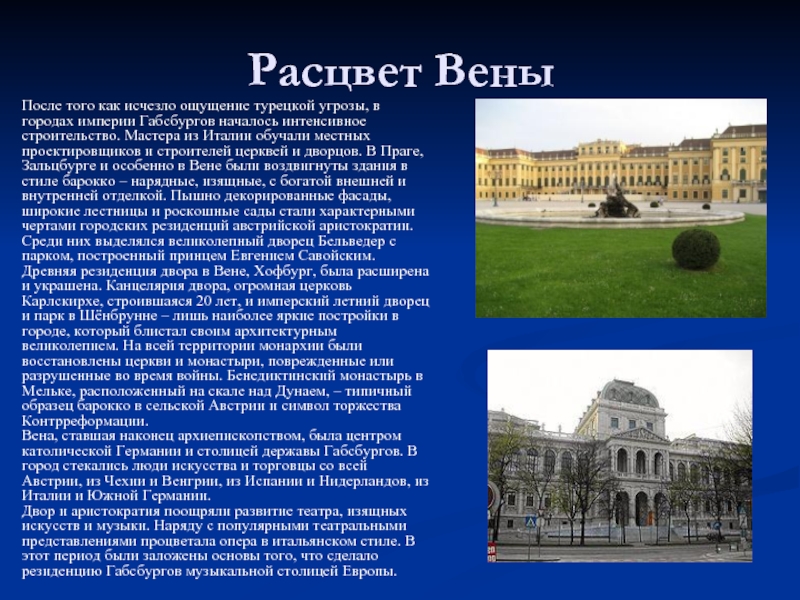 Расцвет Вены

После того как исчезло ощущение турецкой угрозы, в городах империи Габсбургов началось интенсивное строительство. Мастера из Италии обучали местных проектировщиков и строителей церквей и дворцов. В Праге, Зальцбурге и особенно в Вене были воздвигнуты здания в стиле барокко – нарядные, изящные, с богатой внешней и внутренней отделкой. Пышно декорированные фасады, широкие лестницы и роскошные сады стали характерными чертами городских резиденций австрийской аристократии. Среди них выделялся великолепный дворец Бельведер с парком, построенный принцем Евгением Савойским. Древняя резиденция двора в Вене, Хофбург, была расширена и украшена. Канцелярия двора, огромная церковь Карлскирхе, строившаяся 20 лет, и имперский летний дворец и парк в Шёнбрунне – лишь наиболее яркие постройки в городе, который блистал своим архитектурным великолепием. На всей территории монархии были восстановлены церкви и монастыри, поврежденные или разрушенные во время войны. Бенедиктинский монастырь в Мельке, расположенный на скале над Дунаем, – типичный образец барокко в сельской Австрии и символ торжества Контрреформации.
Вена, ставшая наконец архиепископством, была центром католической Германии и столицей державы Габсбургов. В город стекались люди искусства и торговцы со всей Австрии, из Чехии и Венгрии, из Испании и Нидерландов, из Италии и Южной Германии.
Двор и аристократия поощряли развитие театра, изящных искусств и музыки. Наряду с популярными театральными представлениями процветала опера в итальянском стиле. В этот период были заложены основы того, что сделало резиденцию Габсбургов музыкальной столицей Европы.